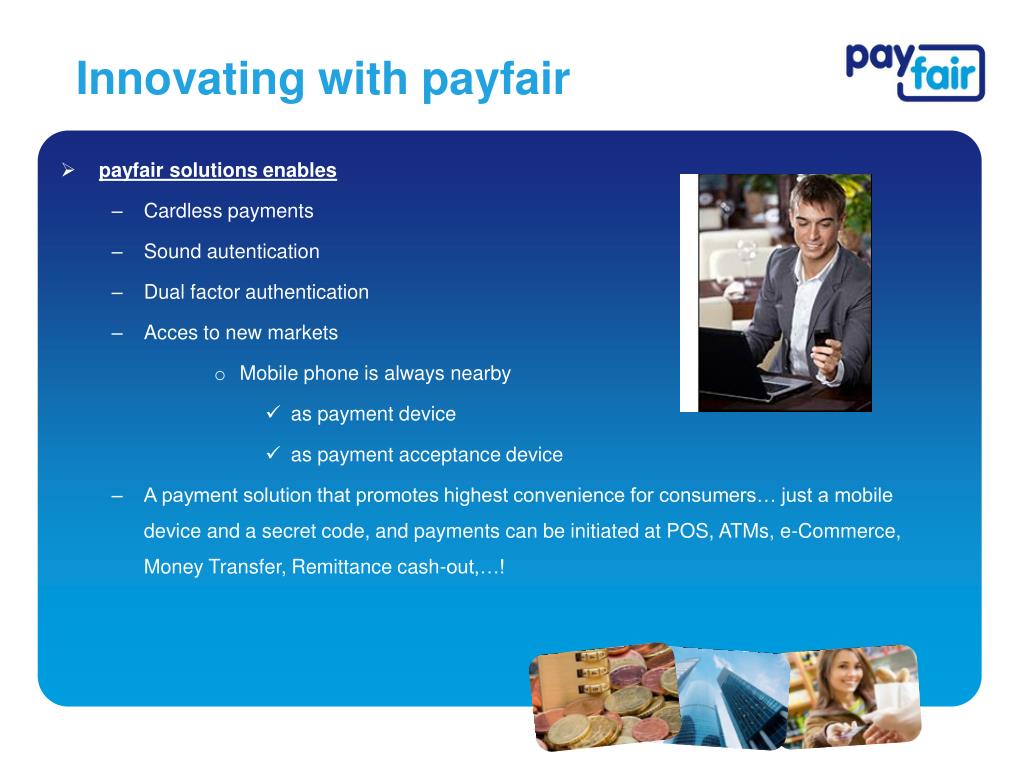 Innovating with payfair

pay fair

➢ payfair solutions enables

– Cardless payments

– Sound autentication

– Dual factor authentication

– Acces to new markets

o Mobile phone is always nearby

✓ as payment device

✓ as payment acceptance device

– A payment solution that promotes highest convenience for consumers… just a mobile device and a secret code, and payments can be initiated at POS, ATMs, e-Commerce, Money Transfer, Remittance cash-out,…!